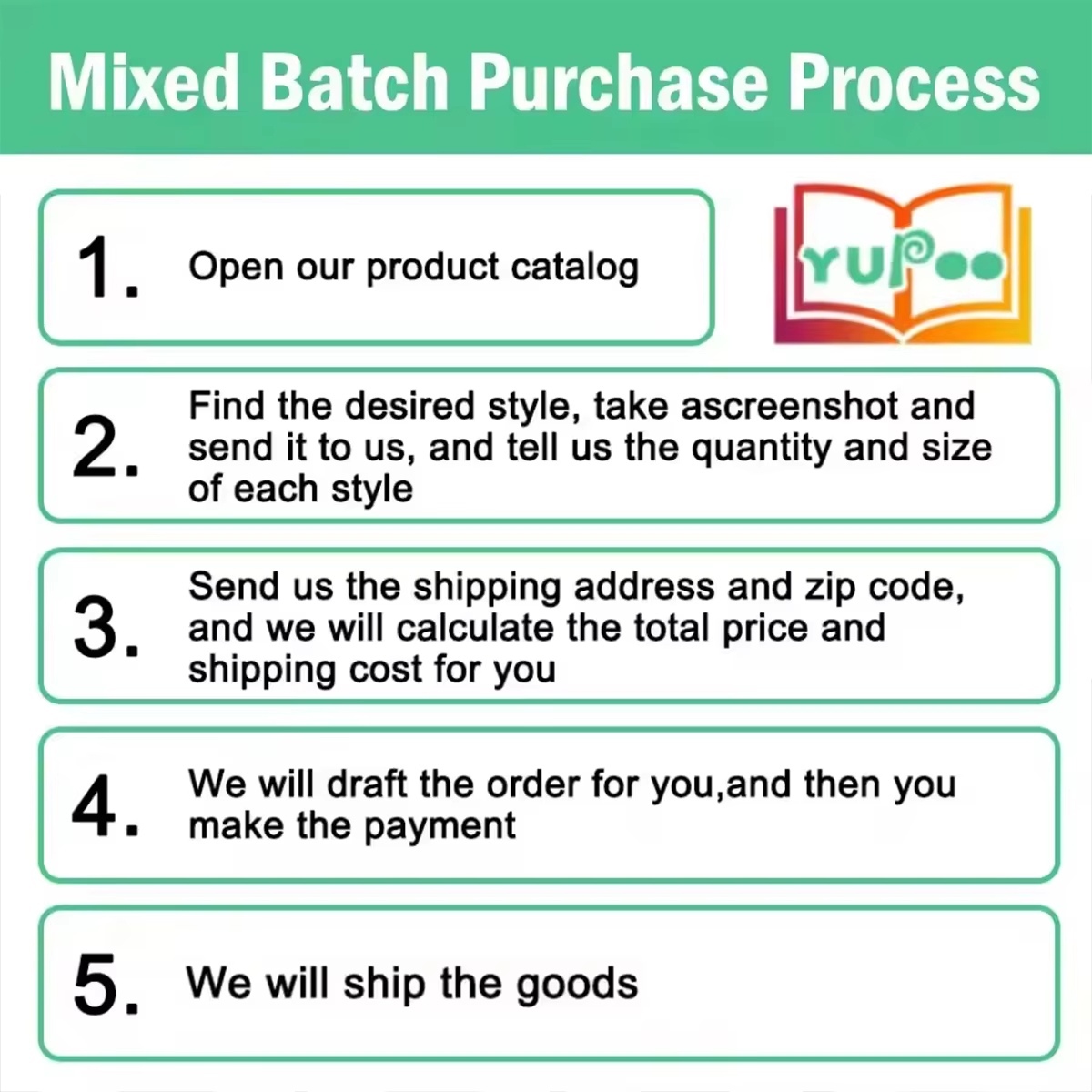 Mixed Batch Purchase Process

1. Open our product catalog

YUPoo

2. Find the desired style, take ascreenshot and send it to us, and tell us the quantity and size of each style

3. Send us the shipping address and zip code, and we will calculate the total price and shipping cost for you

4. We will draft the order for you,and then you make the payment

5. We will ship the goods